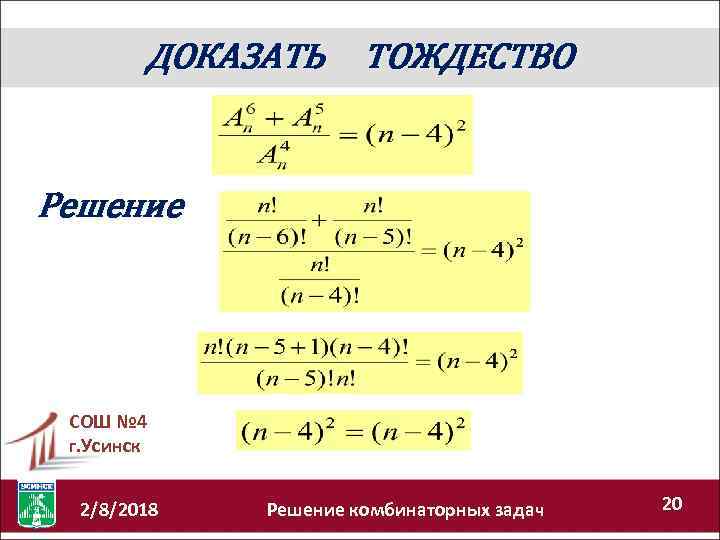 ДОКАЗАТЬ ТОЖДЕСТВО

$\frac{A_n^6 + A_n^5}{A_n^4} = (n-4)^2$

Решение

$\frac{\frac{n!}{(n-6)!} + \frac{n!}{(n-5)!}}{\frac{n!}{(n-4)!}} = (n-4)^2$

$\frac{n!(n-5+1)(n-4)!}{(n-5)!n!} = (n-4)^2$

$(n-4)^2 = (n-4)^2$

СОШ №4
г.Усинск

УСИНСК

2/8/2018

Решение комбинаторных задач

20